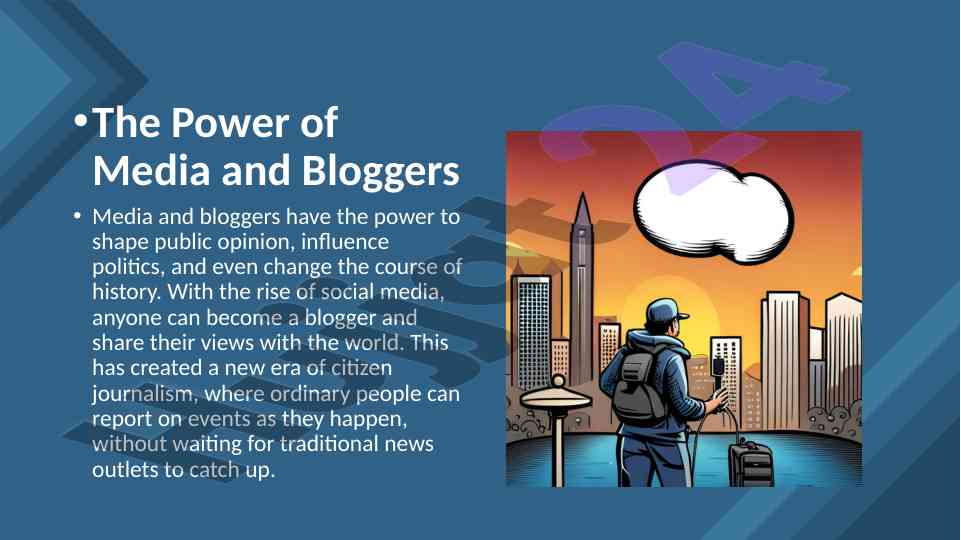 • The Power of Media and Bloggers

• Media and bloggers have the power to shape public opinion, influence politics, and even change the course of history. With the rise of social media, anyone can become a blogger and share their views with the world. This has created a new era of citizen journalism, where ordinary people can report on events as they happen, without waiting for traditional news outlets to catch up.